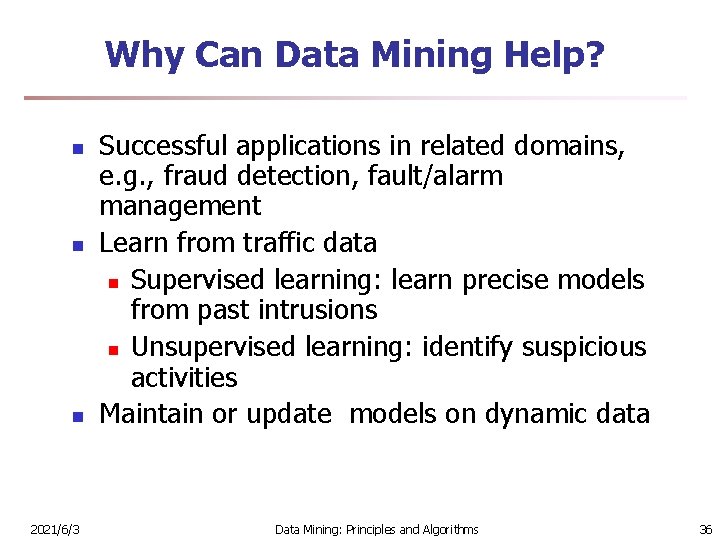 Why Can Data Mining Help?

- Successful applications in related domains, e.g., fraud detection, fault/alarm management
- Learn from traffic data
  - Supervised learning: learn precise models from past intrusions
  - Unsupervised learning: identify suspicious activities
- Maintain or update models on dynamic data

2021/6/3 Data Mining: Principles and Algorithms 36